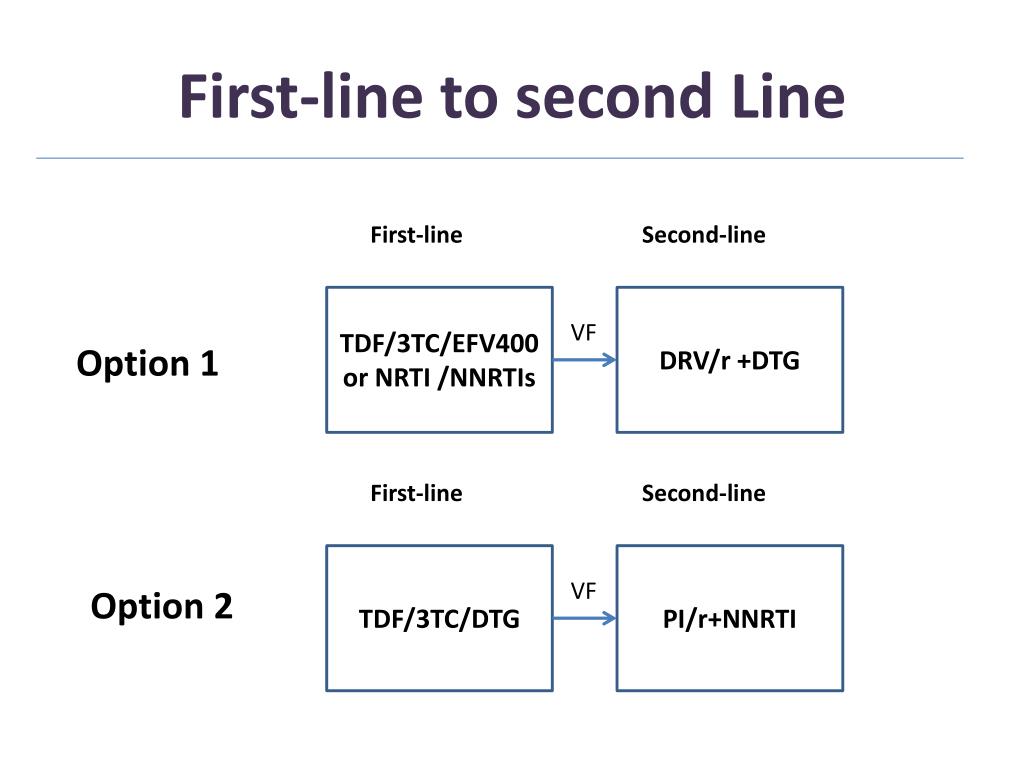 First-line to second Line

First-line

Second-line

Option 1

TDF/3TC/EFV400 or NRTI /NNRTIs

VF

DRV/r +DTG

First-line

Second-line

Option 2

TDF/3TC/DTG

VF

PI/r+NNRTI